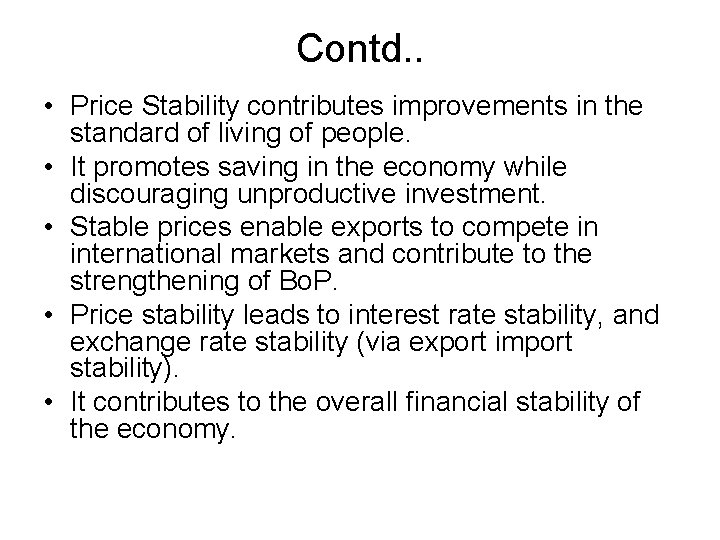 Contd..

• Price Stability contributes improvements in the standard of living of people.
• It promotes saving in the economy while discouraging unproductive investment.
• Stable prices enable exports to compete in international markets and contribute to the strengthening of BoP.
• Price stability leads to interest rate stability, and exchange rate stability (via export import stability).
• It contributes to the overall financial stability of the economy.